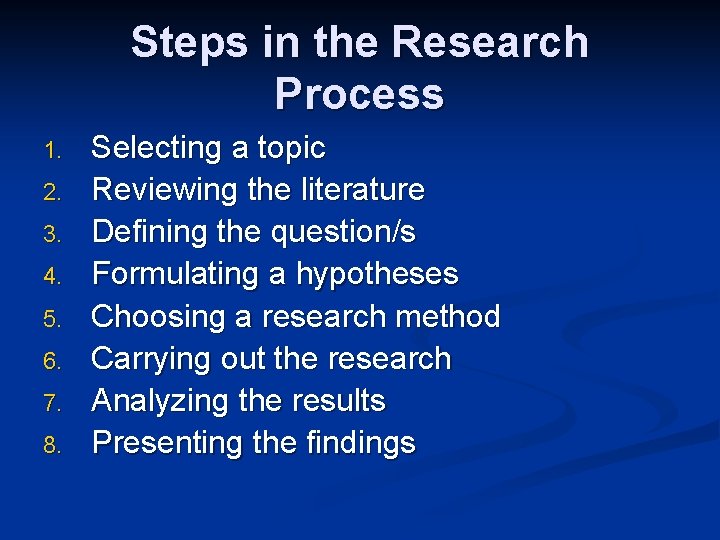 Steps in the Research Process

1. Selecting a topic
2. Reviewing the literature
3. Defining the question/s
4. Formulating a hypotheses
5. Choosing a research method
6. Carrying out the research
7. Analyzing the results
8. Presenting the findings